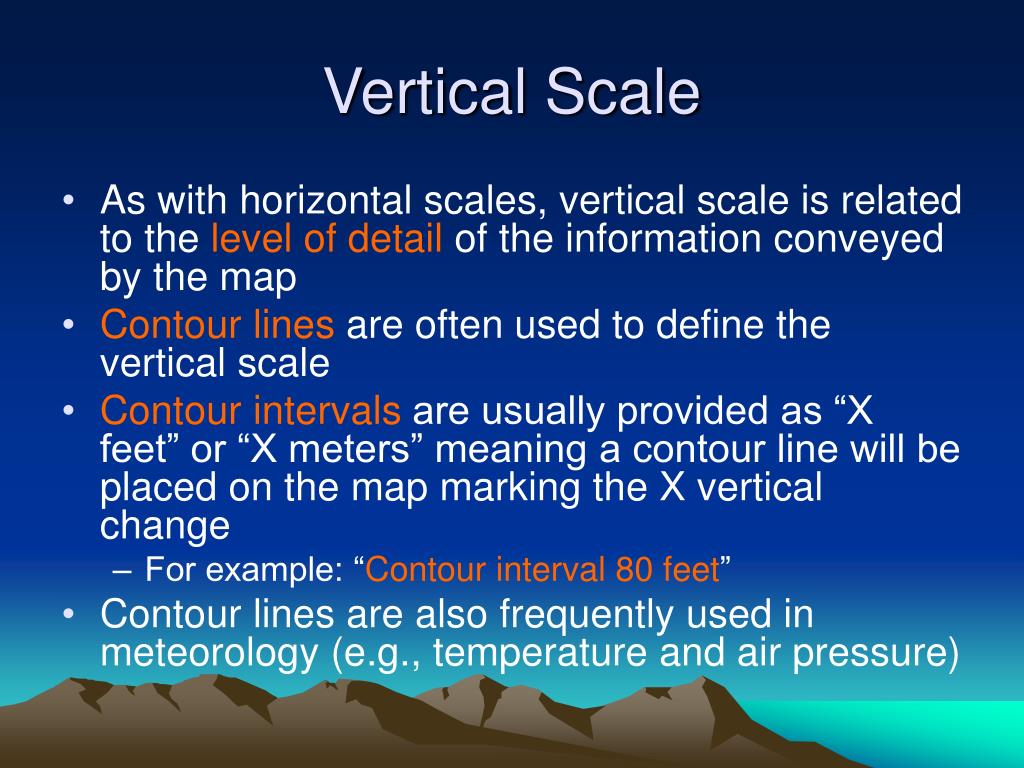 Vertical Scale

• As with horizontal scales, vertical scale is related to the level of detail of the information conveyed by the map
• Contour lines are often used to define the vertical scale
• Contour intervals are usually provided as “X feet” or “X meters” meaning a contour line will be placed on the map marking the X vertical change
– For example: “Contour interval 80 feet”
• Contour lines are also frequently used in meteorology (e.g., temperature and air pressure)